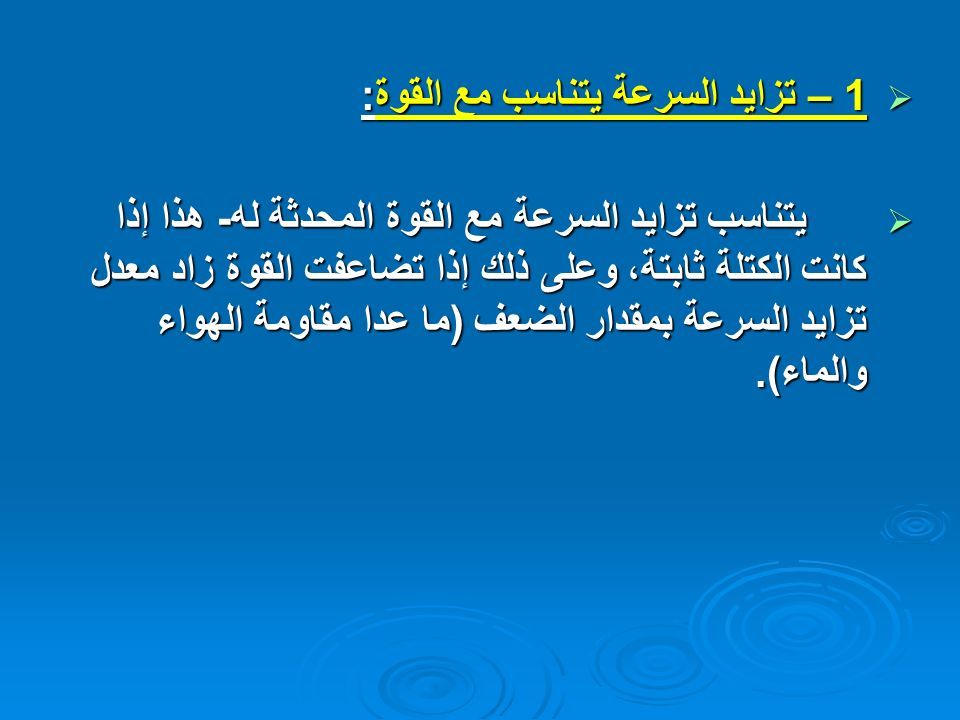 1 – تزايد السرعة يتناسب مع القوة:

يتناسب تزايد السرعة مع القوة المحدثة له- هذا إذا كانت الكتلة ثابتة، وعلى ذلك إذا تضاعفت القوة زاد معدل تزايد السرعة بمقدار الضعف (ما عدا مقاومة الهواء والماء).